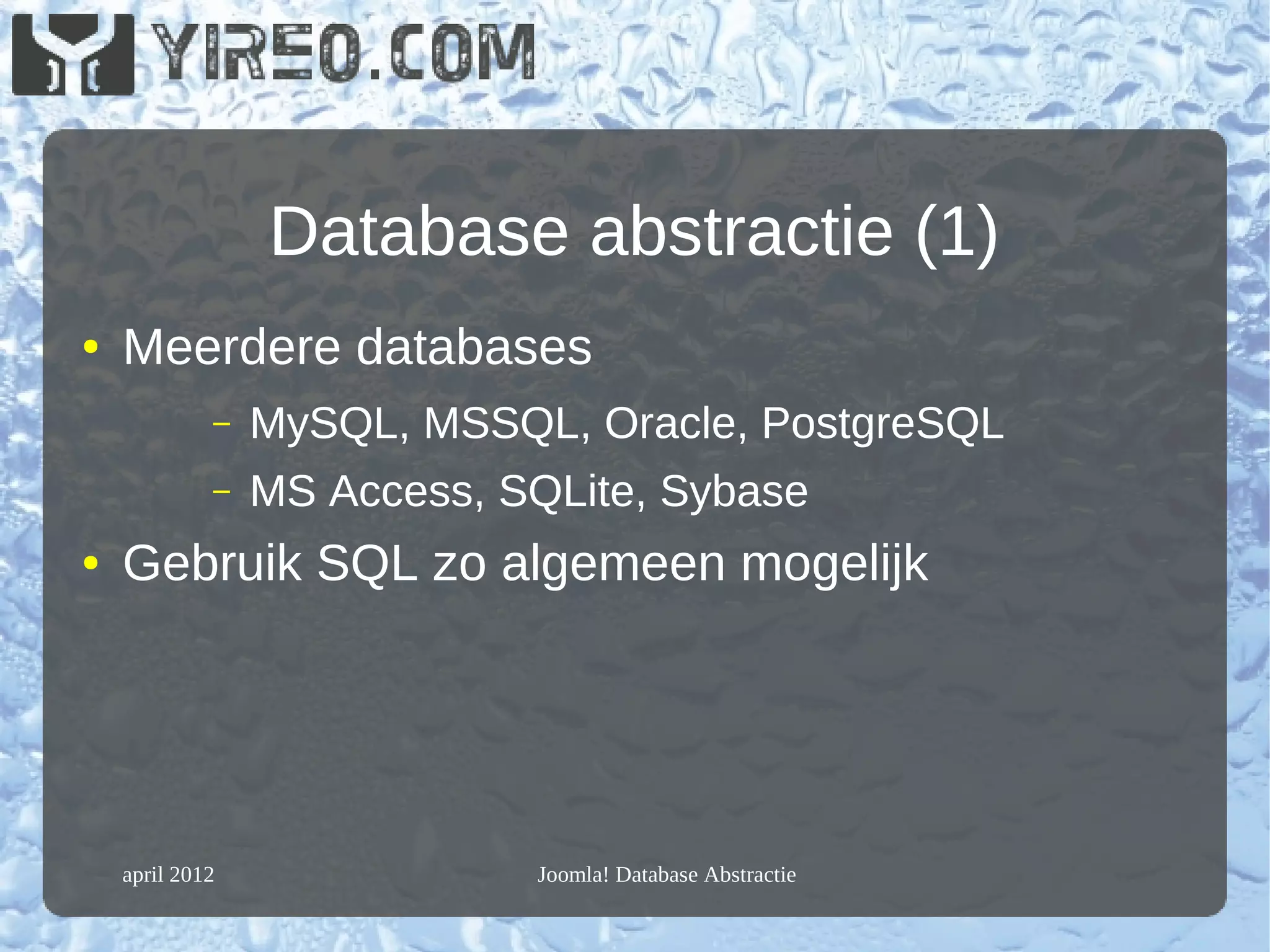 YIREO.COM

Database abstractie (1)

• Meerdere databases

– MySQL, MSSQL, Oracle, PostgreSQL

– MS Access, SQLite, Sybase

• Gebruik SQL zo algemeen mogelijk

april 2012

Joomla! Database Abstractie